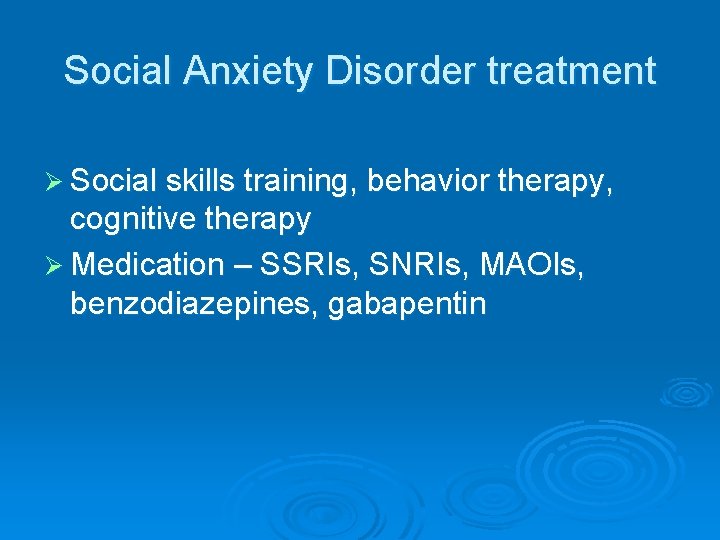 Social Anxiety Disorder treatment

➢ Social skills training, behavior therapy, cognitive therapy

➢ Medication – SSRIs, SNRIs, MAOIs, benzodiazepines, gabapentin